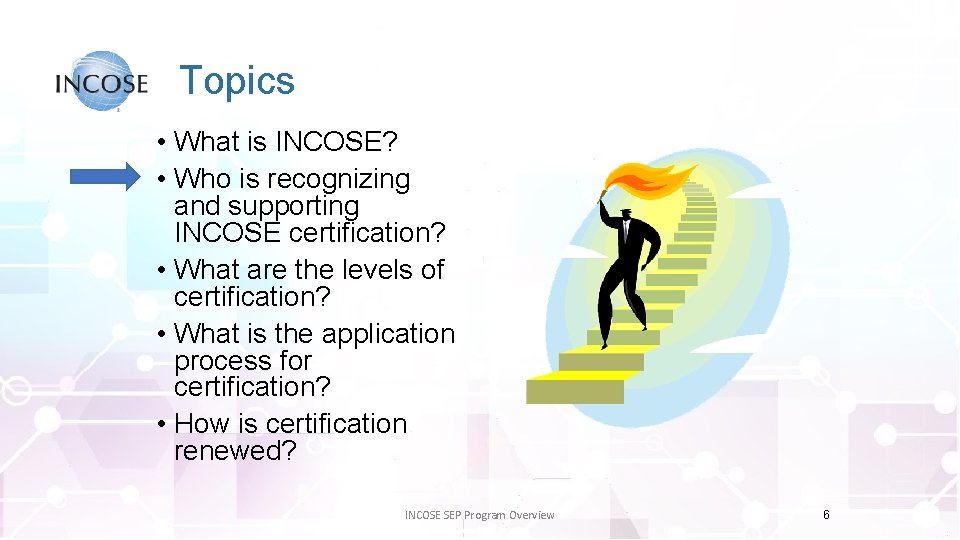 INCOSE

Topics

• What is INCOSE?
• Who is recognizing and supporting INCOSE certification?
• What are the levels of certification?
• What is the application process for certification?
• How is certification renewed?

INCOSE SEP Program Overview

6